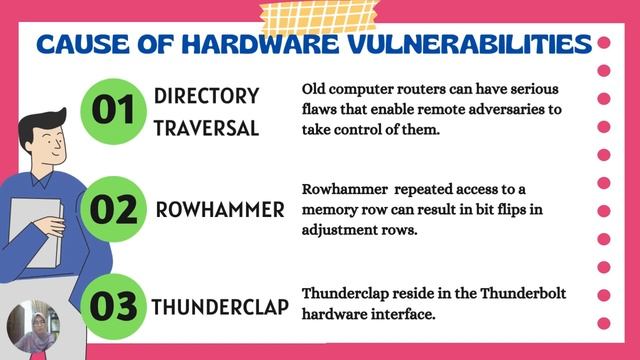 CAUSE OF HARDWARE VULNERABILITIES

01 DIRECTORY TRAVERSAL

Old computer routers can have serious flaws that enable remote adversaries to take control of them.

02 ROWHAMMER

Rowhammer repeated access to a memory row can result in bit flips in adjustment rows.

03 THUNDERCLAP

Thunderclap reside in the Thunderbolt hardware interface.